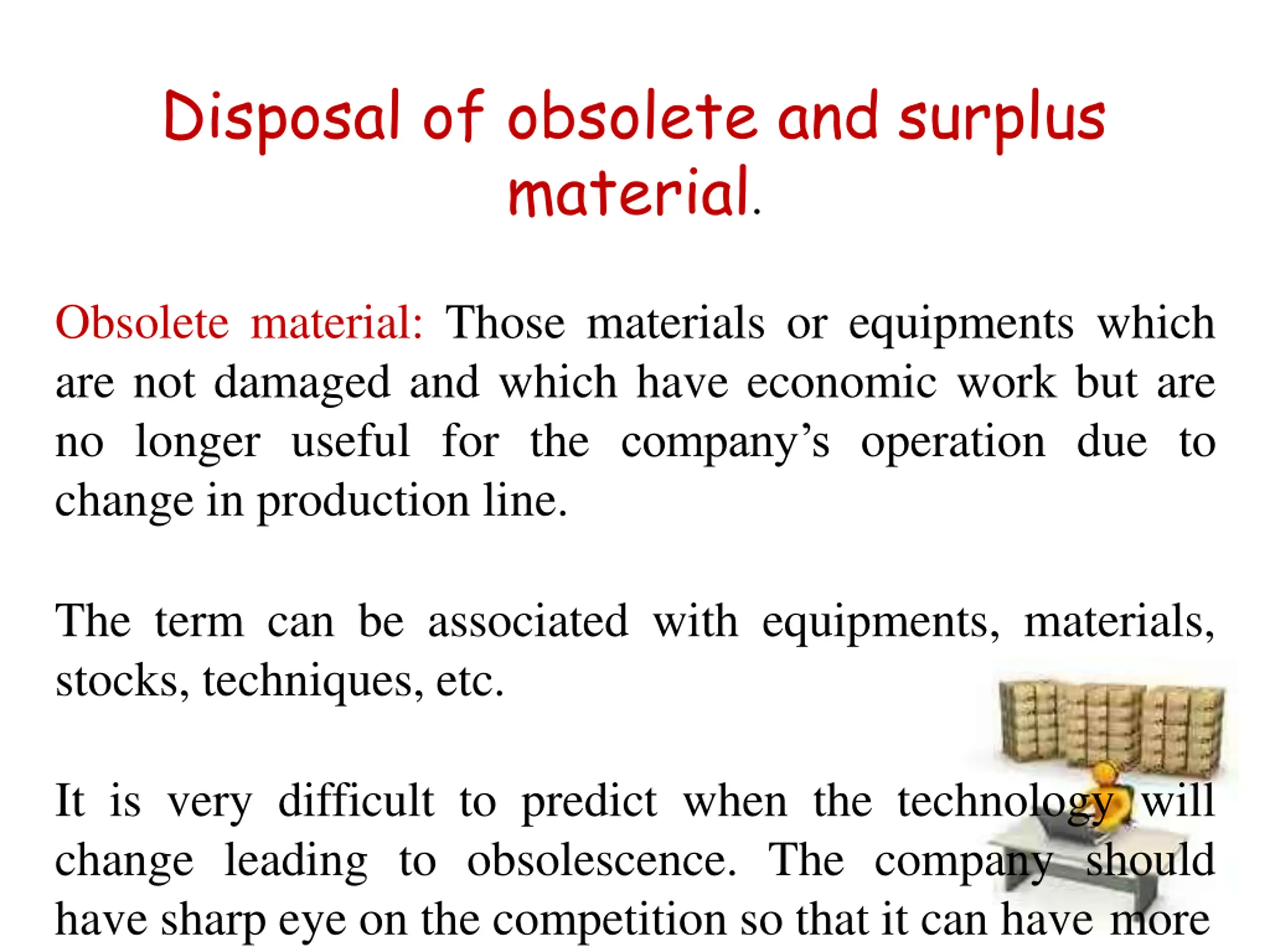 Disposal of obsolete and surplus material.

Obsolete material: Those materials or equipments which are not damaged and which have economic work but are no longer useful for the company's operation due to change in production line.

The term can be associated with equipments, materials, stocks, techniques, etc.

It is very difficult to predict when the technology will change leading to obsolescence. The company should have sharp eye on the competition so that it can have more